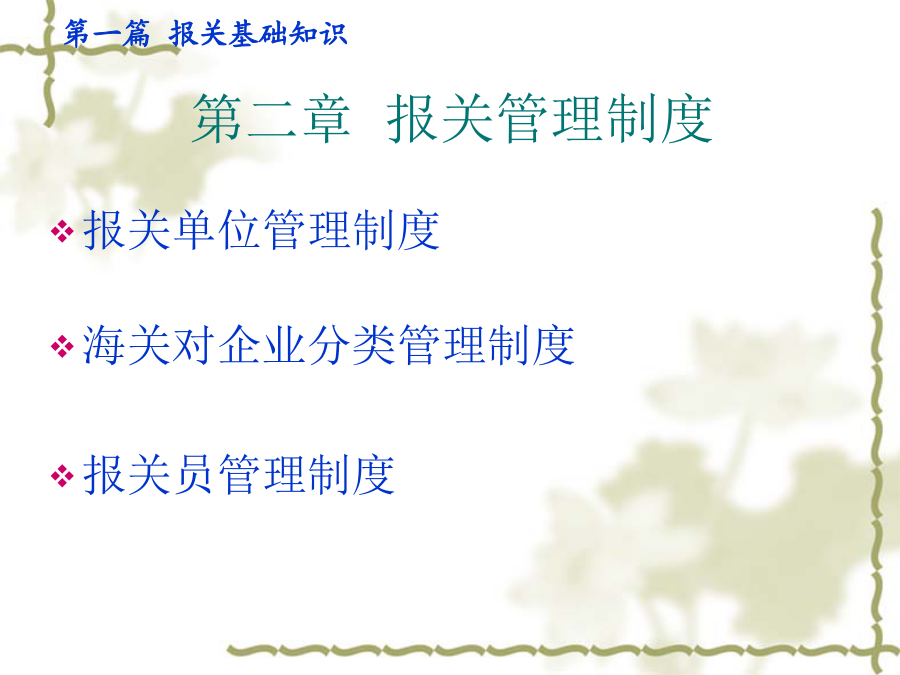 第一篇 报关基础知识

第二章 报关管理制度

❖ 报关单位管理制度

❖ 海关对企业分类管理制度

❖ 报关员管理制度